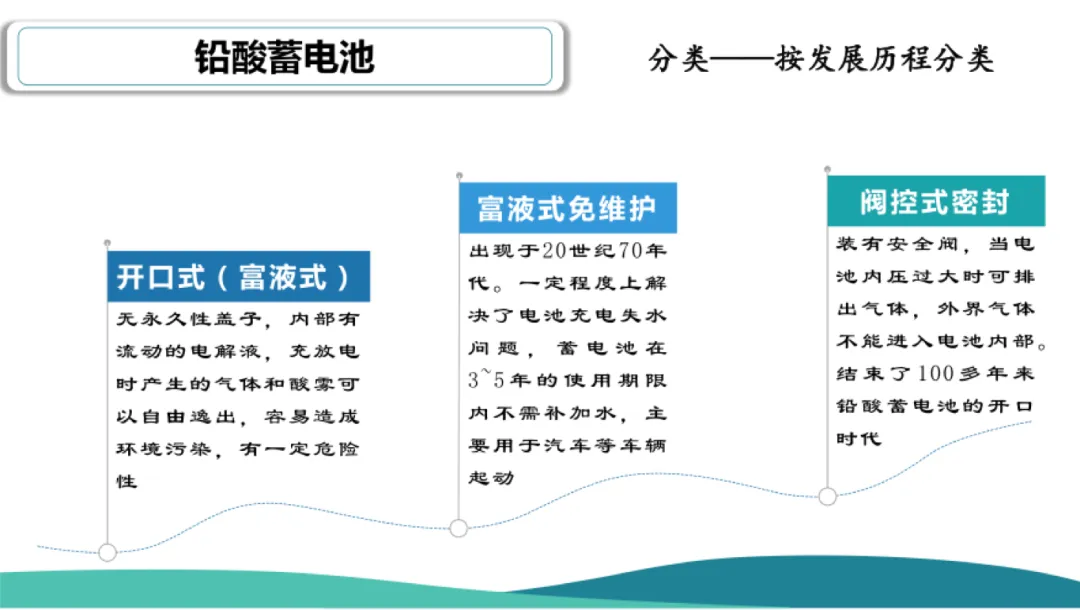 铅酸蓄电池

分类——按发展历程分类

开口式（富液式）

无永久性盖子，内部有流动的电解液，充放电时产生的气体和酸雾可以自由逸出，容易造成环境污染，有一定危险性

富液式免维护

出现于20世纪70年代。一定程度上解决了电池充电失水问题，蓄电池在3~5年的使用期限内不需补加水，主要用于汽车等车辆起动

阀控式密封

装有安全阀，当电池内压过大时可排出气体，外界气体不能进入电池内部。结束了100多年来铅酸蓄电池的开口时代